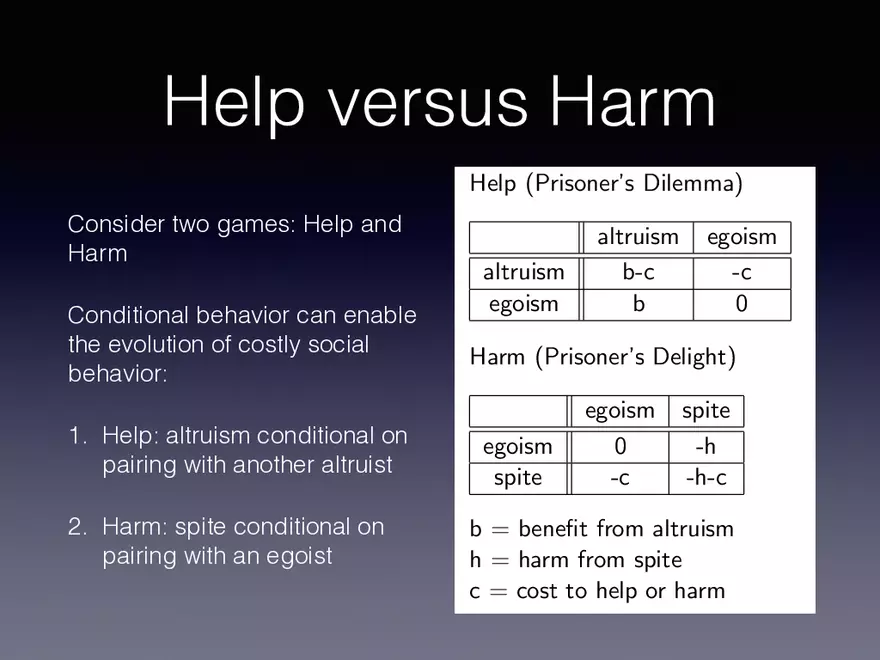 Help versus Harm

Consider two games: Help and Harm

Conditional behavior can enable the evolution of costly social behavior:

1. Help: altruism conditional on pairing with another altruist

2. Harm: spite conditional on pairing with an egoist

Help (Prisoner's Dilemma)

| | altruism | egoism |
|---|---|---|
| altruism | b-c | -c |
| egoism | b | 0 |

Harm (Prisoner's Delight)

| | egoism | spite |
|---|---|---|
| egoism | 0 | -h |
| spite | -c | -h-c |

b = benefit from altruism
h = harm from spite
c = cost to help or harm